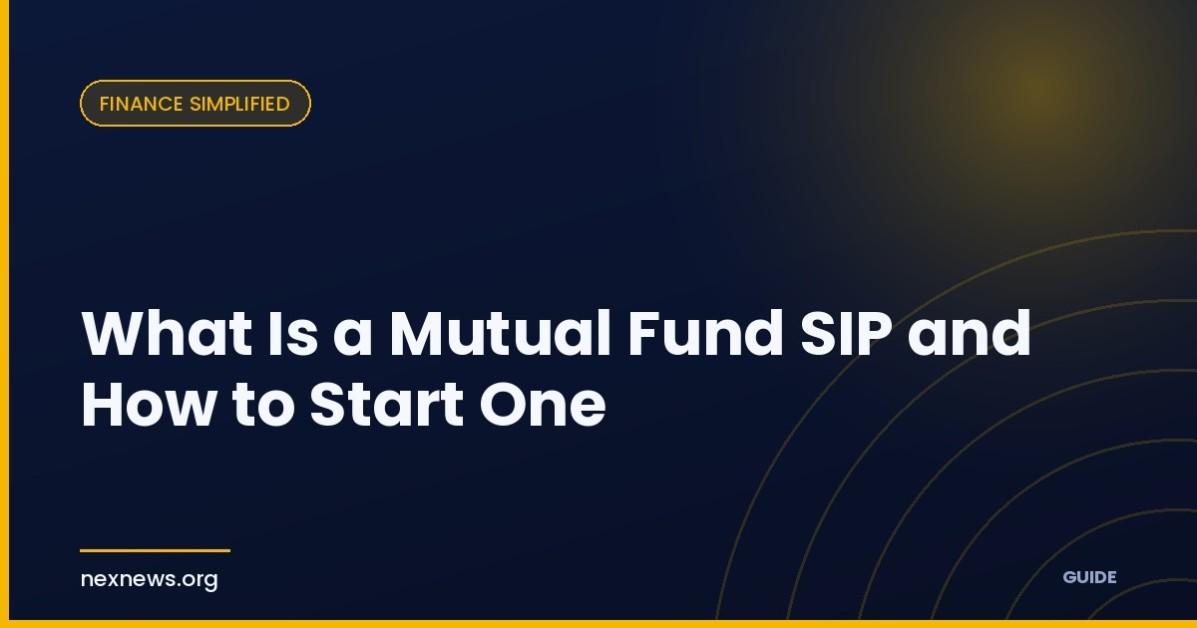 FINANCE SIMPLIFIED

What Is a Mutual Fund SIP and How to Start One

nexnews.org

GUIDE